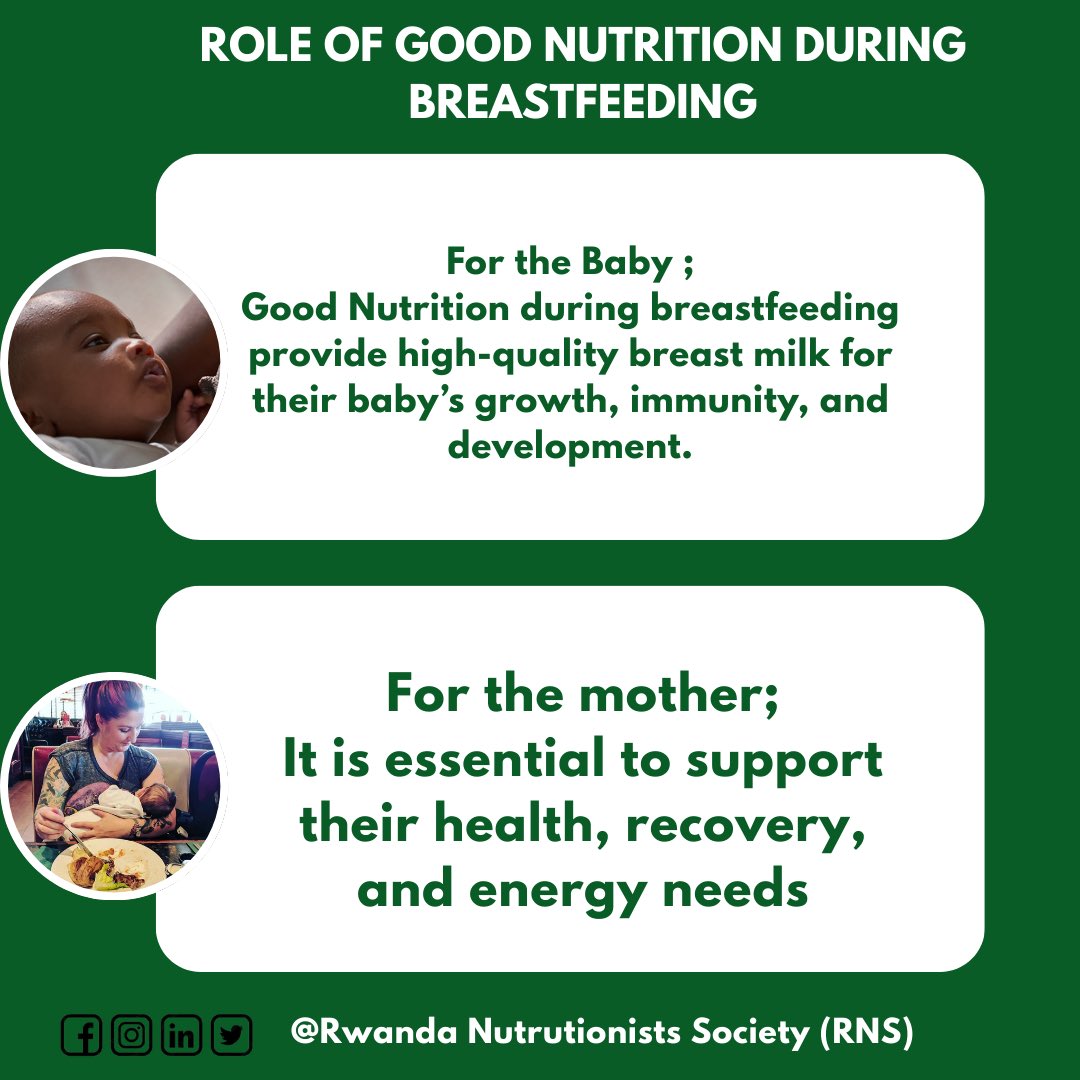 ROLE OF GOOD NUTRITION DURING BREASTFEEDING

For the Baby ;
Good Nutrition during breastfeeding provide high-quality breast milk for their baby's growth, immunity, and development.

For the mother;
It is essential to support their health, recovery, and energy needs

@Rwanda Nutrutionists Society (RNS)